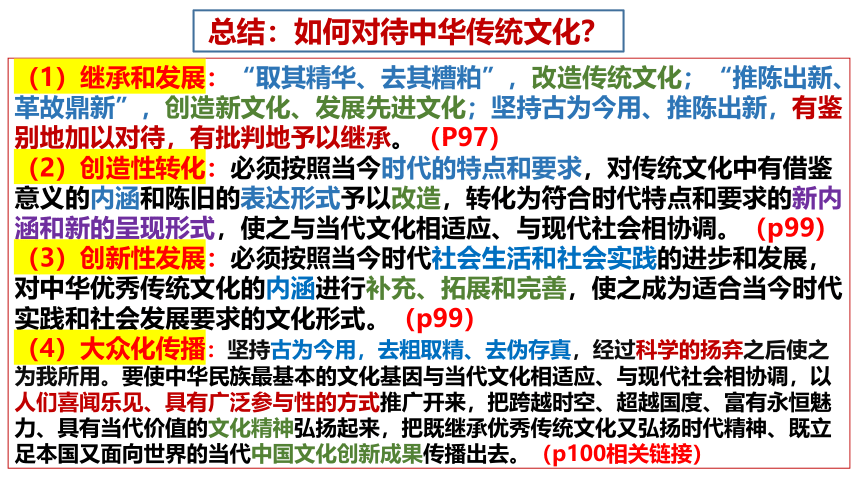 总结：如何对待中华传统文化？

（1）继承和发展：“取其精华、去其糟粕”，改造传统文化；“推陈出新、革故鼎新”，创造新文化、发展先进文化；坚持古为今用、推陈出新，有鉴别地加以对待，有批判地予以继承。（P97）

（2）创造性转化：必须按照当今时代的特点和要求，对传统文化中有借鉴意义的内涵和陈旧的表达形式予以改造，转化为符合时代特点和要求的新内涵和新的呈现形式，使之与当代文化相适应、与现代社会相协调。（p99）

（3）创新性发展：必须按照当今时代社会生活和社会实践的进步和发展，对中华优秀传统文化的内涵进行补充、拓展和完善，使之成为适合当今时代实践和社会发展要求的文化形式。（p99）

（4）大众化传播：坚持古为今用，去粗取精、去伪存真，经过科学的扬弃之后使之为我所用。要使中华民族最基本的文化基因与当代文化相适应、与现代社会相协调，以人们喜闻乐见、具有广泛参与性的方式推广开来，把跨越时空、超越国度、富有永恒魅力、具有当代价值的文化精神弘扬起来，把既继承优秀传统文化又弘扬时代精神、既立足本国又面向世界的当代中国文化创新成果传播出去。（p100相关链接）